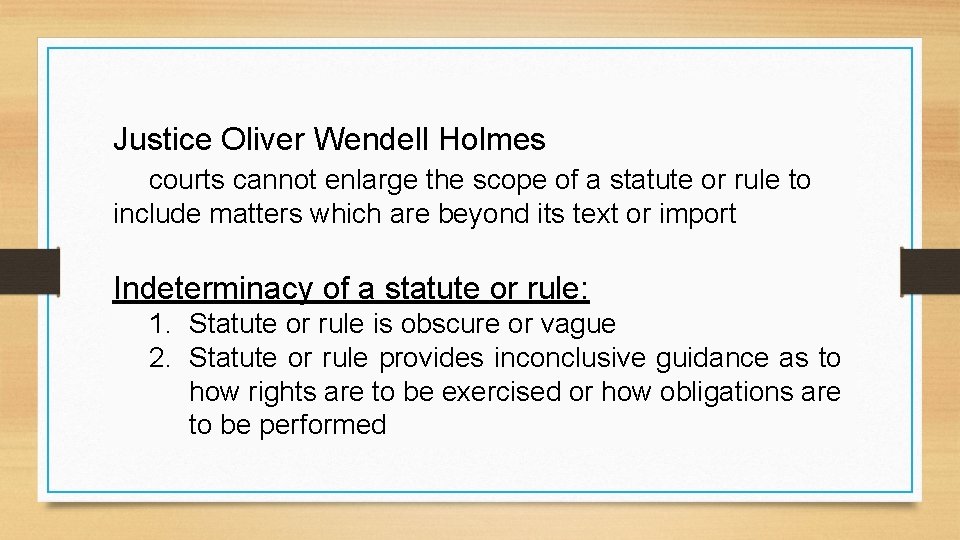 Justice Oliver Wendell Holmes

courts cannot enlarge the scope of a statute or rule to include matters which are beyond its text or import

Indeterminacy of a statute or rule:

1. Statute or rule is obscure or vague
2. Statute or rule provides inconclusive guidance as to how rights are to be exercised or how obligations are to be performed